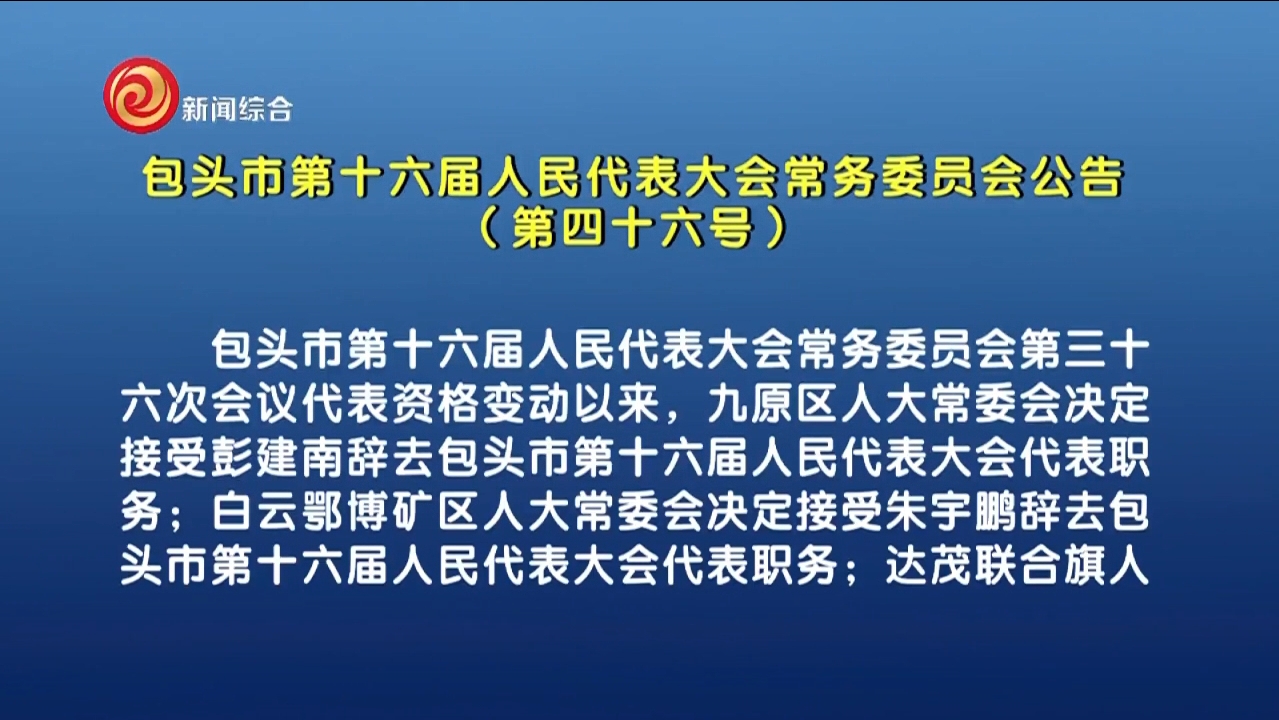 新闻综合

包头市第十六届人民代表大会常务委员会公告
（第四十六号）

包头市第十六届人民代表大会常务委员会第三十六次会议代表资格变动以来，九原区人大常委会决定接受彭建南辞去包头市第十六届人民代表大会代表职务；白云鄂博矿区人大常委会决定接受朱宇鹏辞去包头市第十六届人民代表大会代表职务；达茂联合旗人